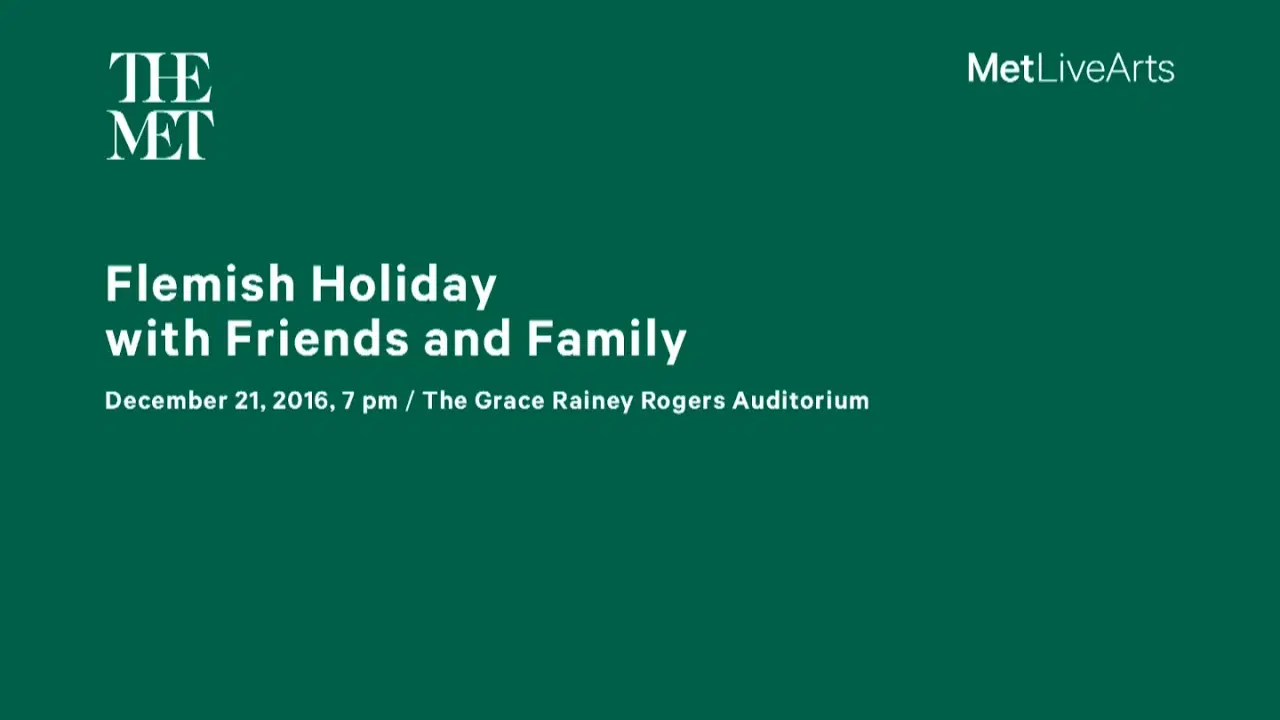 THE MET

MetLiveArts

Flemish Holiday
with Friends and Family

December 21, 2016, 7 pm / The Grace Rainey Rogers Auditorium